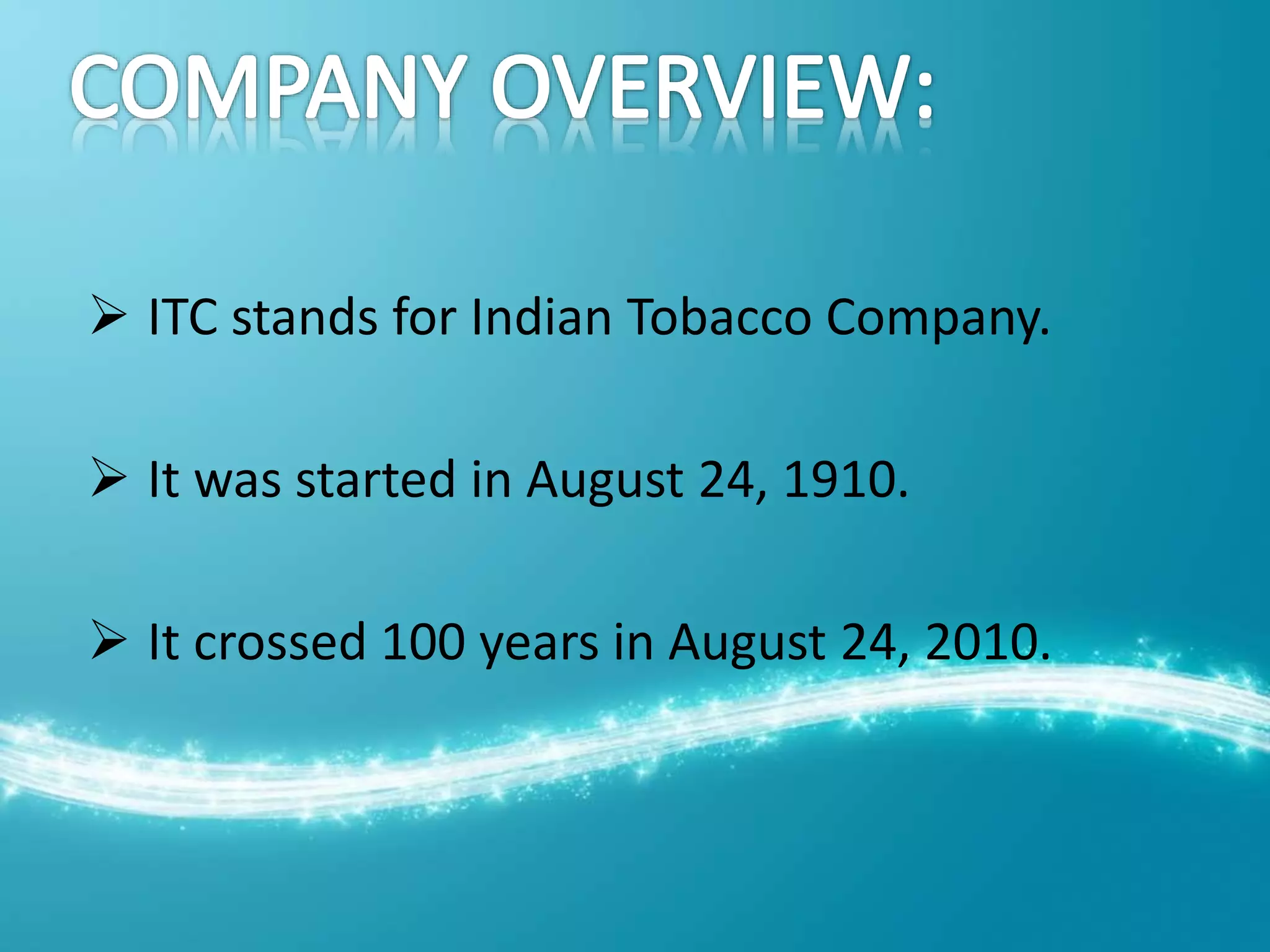 COMPANY OVERVIEW:

➢ ITC stands for Indian Tobacco Company.

➢ It was started in August 24, 1910.

➢ It crossed 100 years in August 24, 2010.